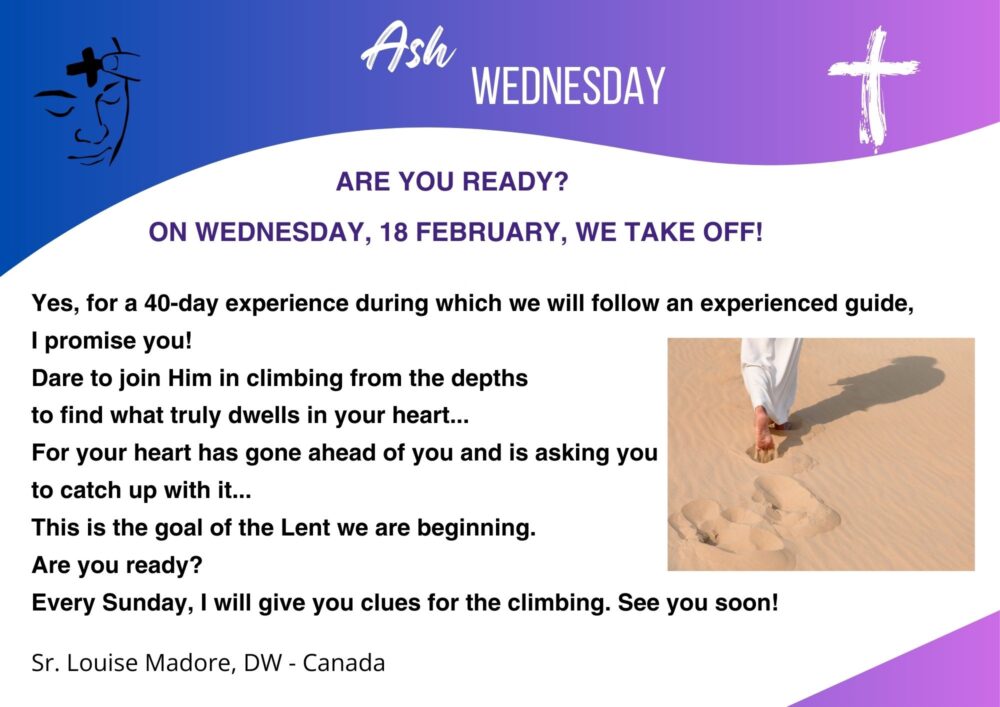 Ash WEDNESDAY

ARE YOU READY?

ON WEDNESDAY, 18 FEBRUARY, WE TAKE OFF!

Yes, for a 40-day experience during which we will follow an experienced guide, I promise you!
Dare to join Him in climbing from the depths
to find what truly dwells in your heart...
For your heart has gone ahead of you and is asking you to catch up with it...
This is the goal of the Lent we are beginning.
Are you ready?
Every Sunday, I will give you clues for the climbing. See you soon!

Sr. Louise Madore, DW - Canada